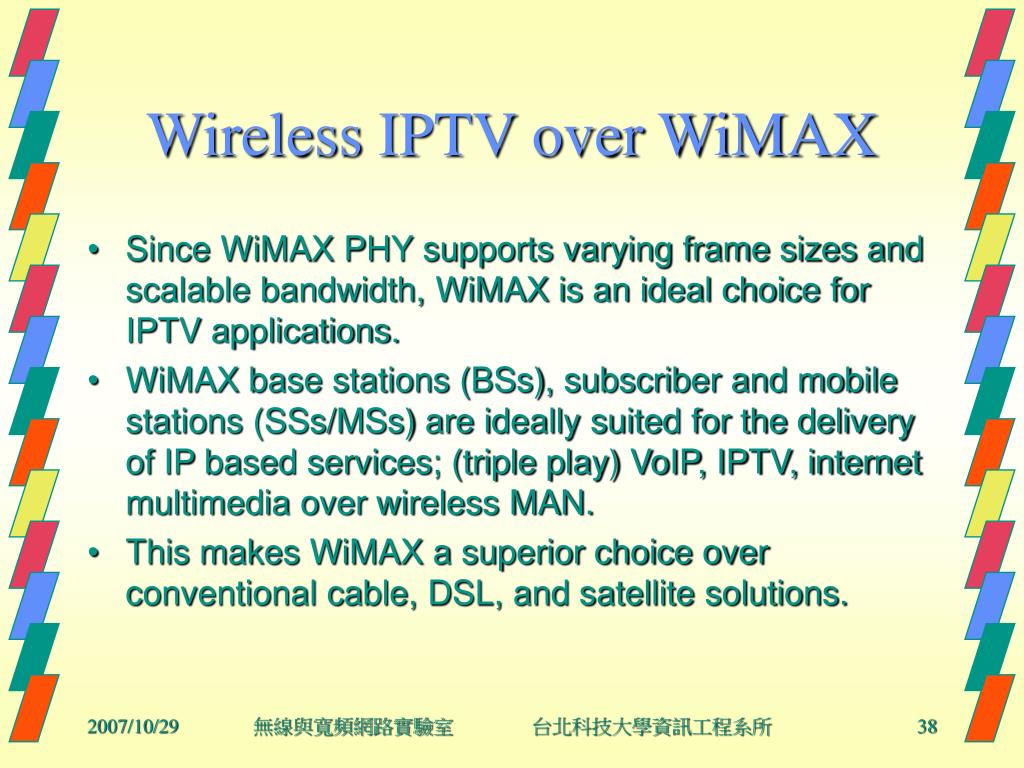 Wireless IPTV over WiMAX

• Since WiMAX PHY supports varying frame sizes and scalable bandwidth, WiMAX is an ideal choice for IPTV applications.

• WiMAX base stations (BSs), subscriber and mobile stations (SSs/MSs) are ideally suited for the delivery of IP based services; (triple play) VoIP, IPTV, internet multimedia over wireless MAN.

• This makes WiMAX a superior choice over conventional cable, DSL, and satellite solutions.

2007/10/29 無線與寬頻網路實驗室 台北科技大學資訊工程系所 38